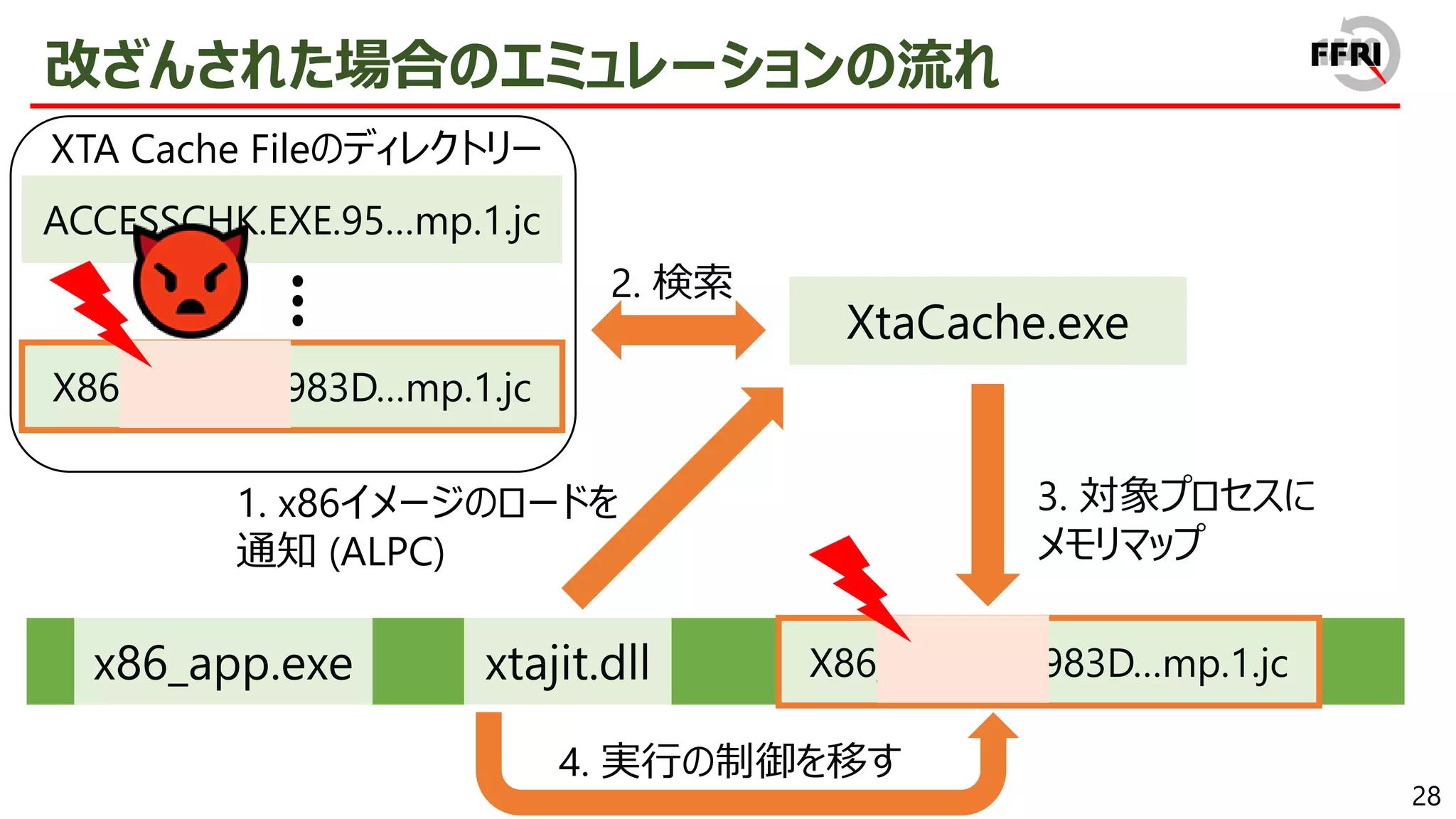 改ざんされた場合のエミュレーションの流れ

FFRI

XTA Cache Fileのディレクトリー

ACCESSCHK.EXE.95...mp.1.jc

⋮

X86 983D...mp.1.jc

2. 検索

XtaCache.exe

1. x86イメージのロードを通知 (ALPC)

3. 対象プロセスにメモリマップ

x86_app.exe

xtajit.dll

X86 983D...mp.1.jc

4. 実行の制御を移す

28